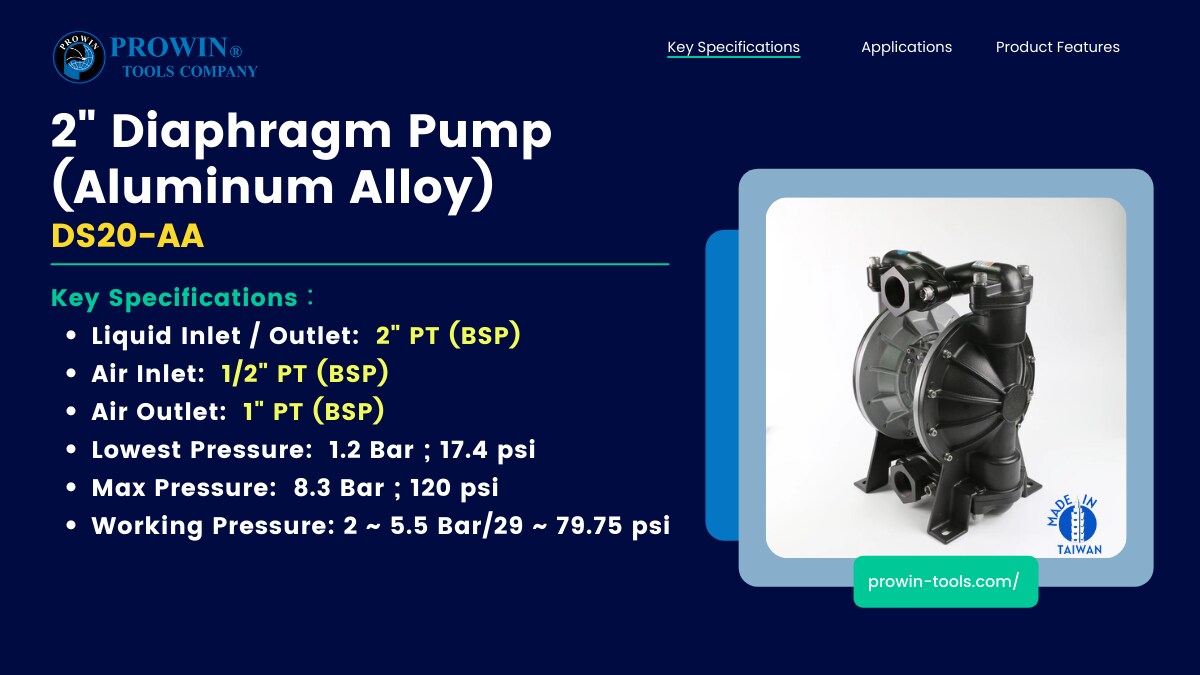 PROWIN PROWIN®
TOOLS COMPANY

Key Specifications Applications Product Features

2" Diaphragm Pump (Aluminum Alloy)
DS20-AA

Key Specifications：
• Liquid Inlet / Outlet: 2" PT (BSP)
• Air Inlet: 1/2" PT (BSP)
• Air Outlet: 1" PT (BSP)
• Lowest Pressure: 1.2 Bar ; 17.4 psi
• Max Pressure: 8.3 Bar ; 120 psi
• Working Pressure: 2 ~ 5.5 Bar/29 ~ 79.75 psi

MADE IN TAIWAN

prowin-tools.com/